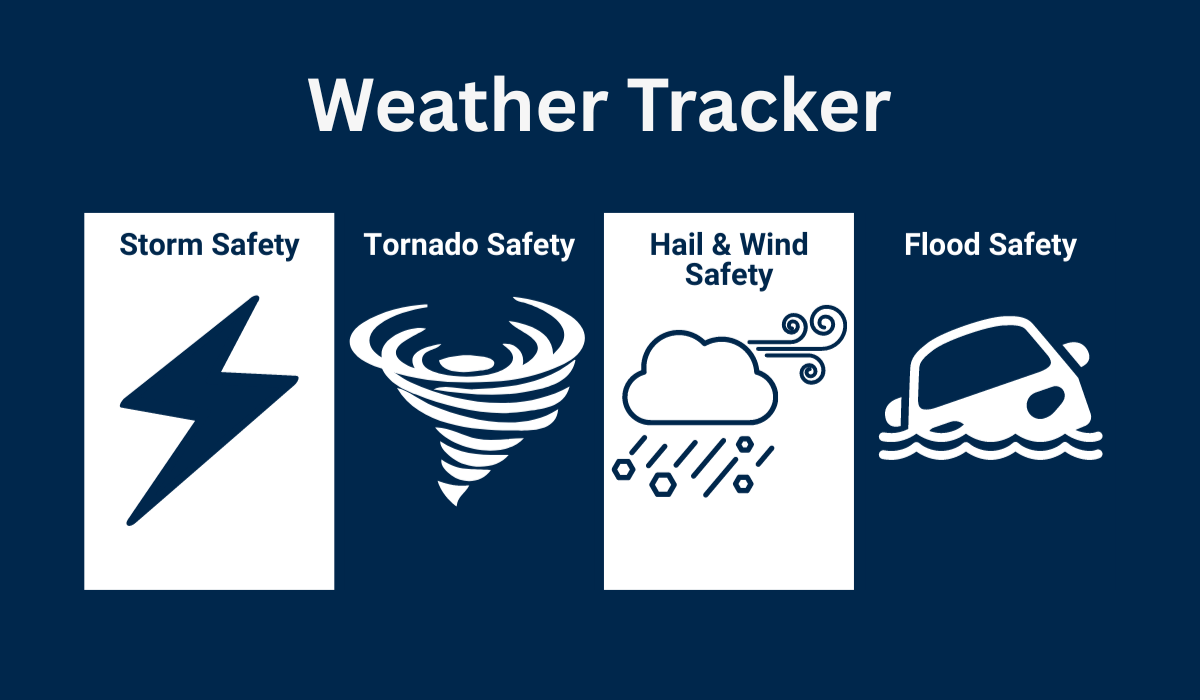 Weather Tracker

Storm Safety

Tornado Safety

Hail & Wind Safety

Flood Safety